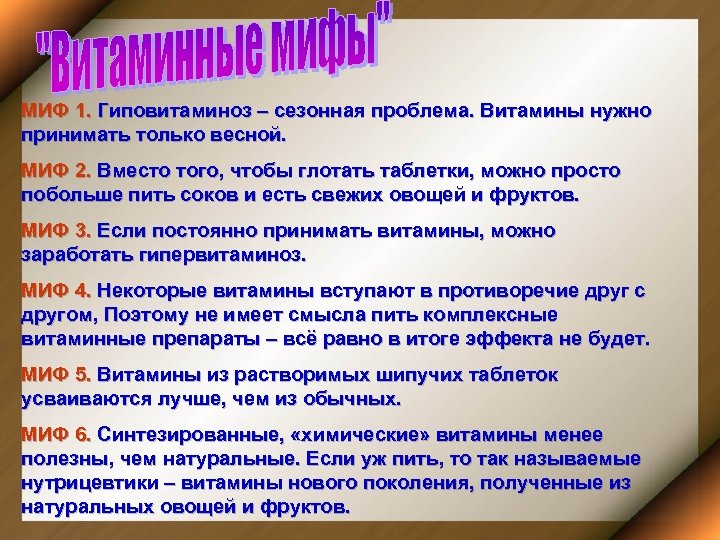 "Витаминные мифы"

МИФ 1. Гиповитаминоз – сезонная проблема. Витамины нужно принимать только весной.

МИФ 2. Вместо того, чтобы глотать таблетки, можно просто побольше пить соков и есть свежих овощей и фруктов.

МИФ 3. Если постоянно принимать витамины, можно заработать гипервитаминоз.

МИФ 4. Некоторые витамины вступают в противоречие друг с другом, Поэтому не имеет смысла пить комплексные витаминные препараты – всё равно в итоге эффекта не будет.

МИФ 5. Витамины из растворимых шипучих таблеток усваиваются лучше, чем из обычных.

МИФ 6. Синтезированные, «химические» витамины менее полезны, чем натуральные. Если уж пить, то так называемые нутрицевтики – витамины нового поколения, полученные из натуральных овощей и фруктов.